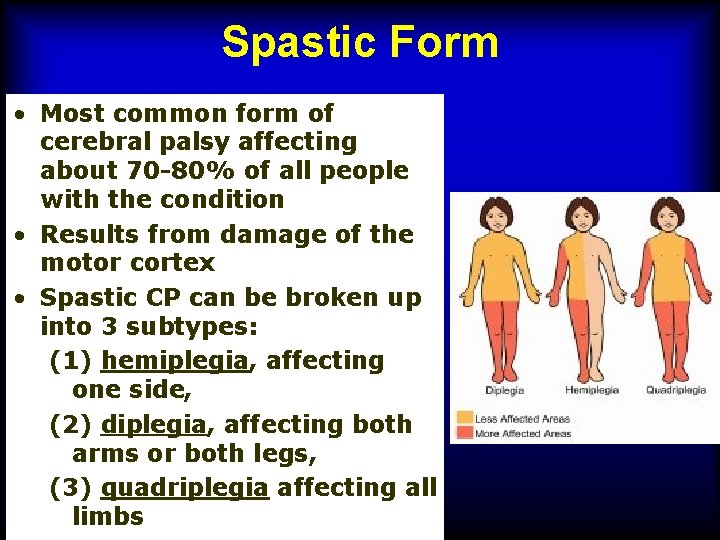 Spastic Form

• Most common form of cerebral palsy affecting about 70-80% of all people with the condition
• Results from damage of the motor cortex
• Spastic CP can be broken up into 3 subtypes:
(1) hemiplegia, affecting one side,
(2) diplegia, affecting both arms or both legs,
(3) quadriplegia affecting all limbs

Diplegia
Hemiplegia
Quadriplegia
Less Affected Areas
More Affected Areas